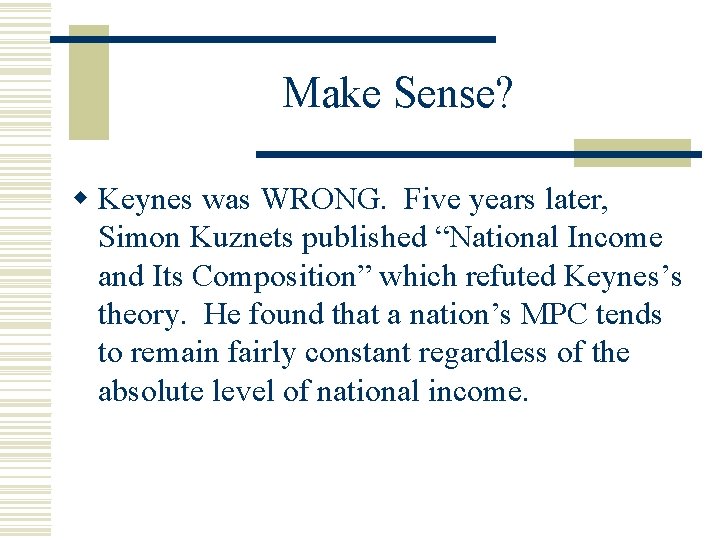 Make Sense?

Keynes was WRONG. Five years later, Simon Kuznets published “National Income and Its Composition” which refuted Keynes’s theory. He found that a nation’s MPC tends to remain fairly constant regardless of the absolute level of national income.